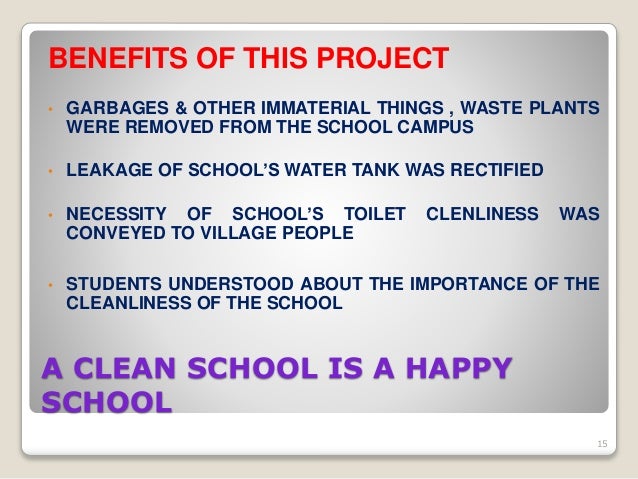 BENEFITS OF THIS PROJECT

• GARBAGES & OTHER IMMATERIAL THINGS , WASTE PLANTS WERE REMOVED FROM THE SCHOOL CAMPUS

• LEAKAGE OF SCHOOL'S WATER TANK WAS RECTIFIED

• NECESSITY OF SCHOOL'S TOILET CLENLINESS WAS CONVEYED TO VILLAGE PEOPLE

• STUDENTS UNDERSTOOD ABOUT THE IMPORTANCE OF THE CLEANLINESS OF THE SCHOOL

A CLEAN SCHOOL IS A HAPPY SCHOOL

15